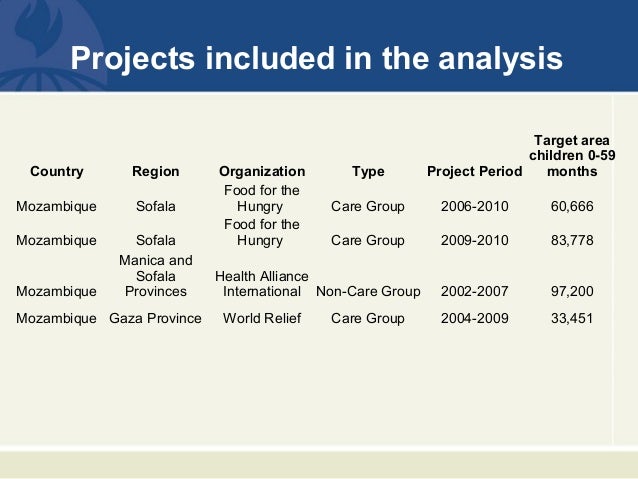 Projects included in the analysis

| Country | Region | Organization | Type | Project Period | Target area children 0-59 months |
|---|---|---|---|---|---|
| Mozambique | Sofala | Food for the Hungry | Care Group | 2006-2010 | 60,666 |
| Mozambique | Sofala | Food for the Hungry | Care Group | 2009-2010 | 83,778 |
| Mozambique | Manica and Sofala Provinces | Health Alliance International | Non-Care Group | 2002-2007 | 97,200 |
| Mozambique | Gaza Province | World Relief | Care Group | 2004-2009 | 33,451 |